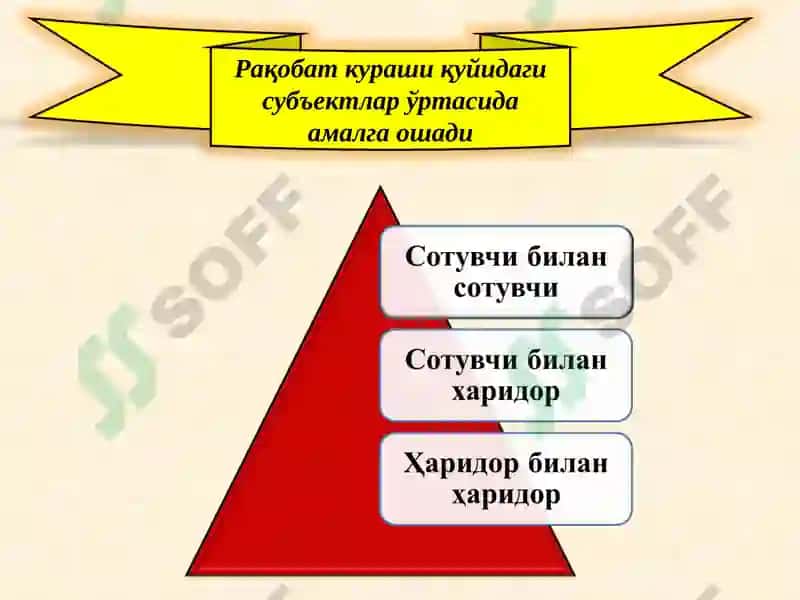 Рақобат кураши қуйидаги субъектлар ўртасида амалга ошади

Сотувчи билан сотувчи

Сотувчи билан харидор

Ҳаридор билан ҳаридор

SOFF

SOFF